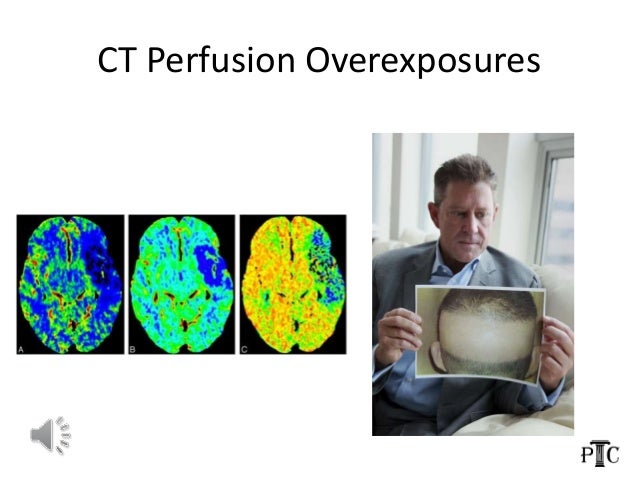 CT Perfusion Overexposures

A

B

C

PIC